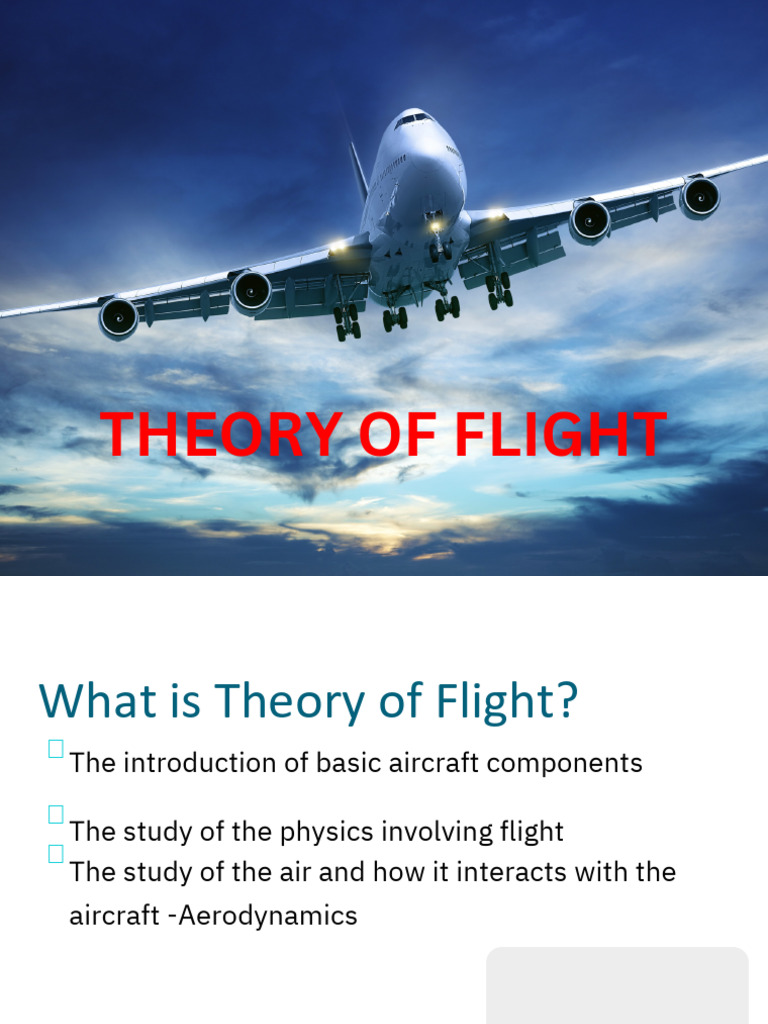 THEORY OF FLIGHT

What is Theory of Flight?

The introduction of basic aircraft components

The study of the physics involving flight

The study of the air and how it interacts with the aircraft -Aerodynamics